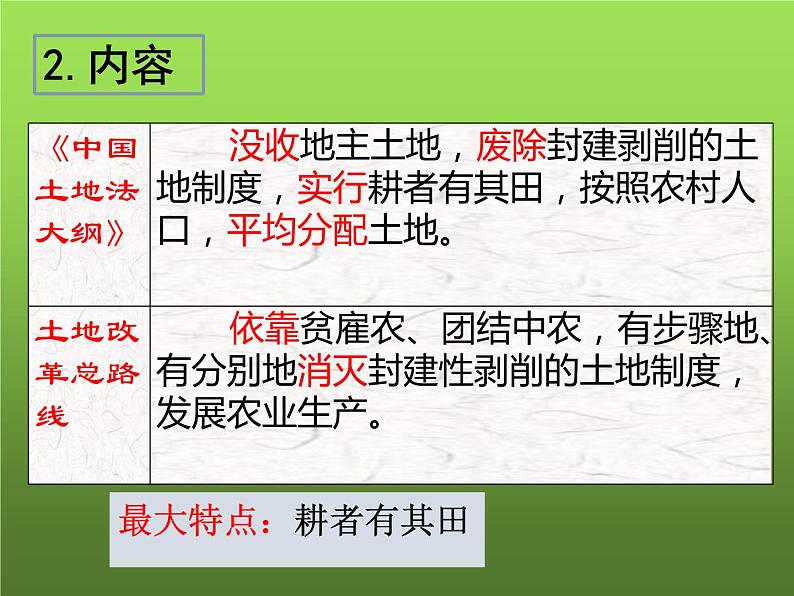 2. 内容

| 《中国土地法大纲》 | 没收地主土地，废除封建剥削的土地制度，实行耕者有其田，按照农村人口，平均分配土地。 |
|---|---|
| 土地改革总路线 | 依靠贫雇农、团结中农，有步骤地、有分别地消灭封建性剥削的土地制度，发展农业生产。 |

最大特点：耕者有其田